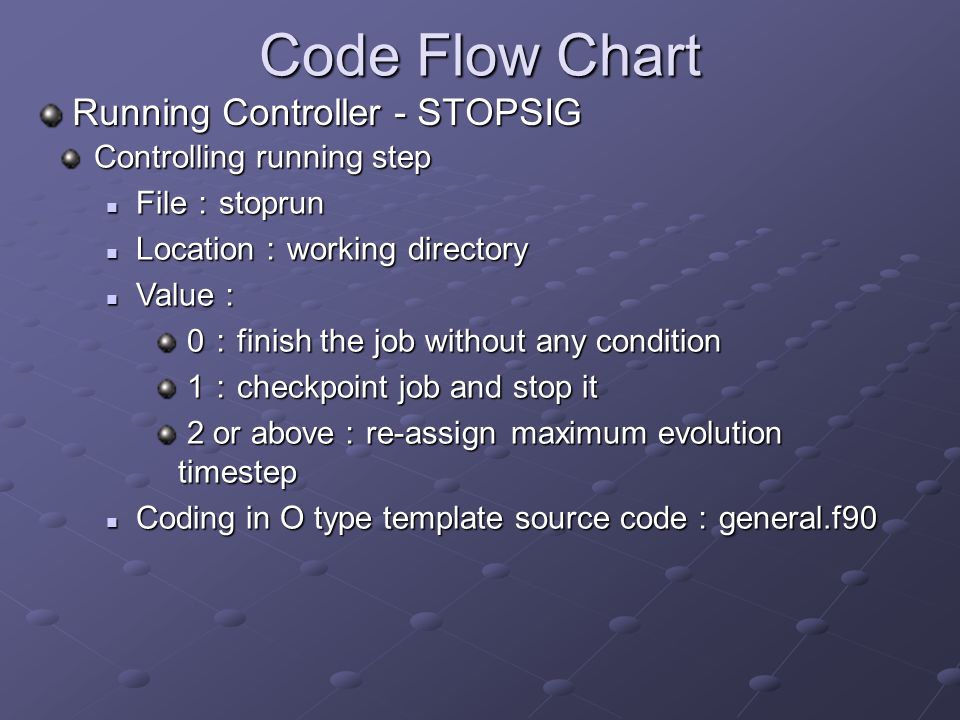 Code Flow Chart

Running Controller - STOPSIG

Controlling running step

File：stoprun

Location：working directory

Value：

0：finish the job without any condition

1：checkpoint job and stop it

2 or above：re-assign maximum evolution timestep

Coding in O type template source code：general.f90